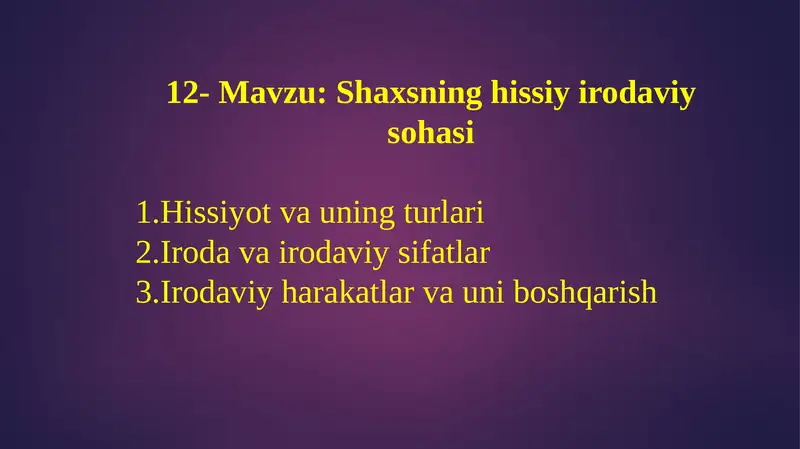 12- Mavzu: Shaxsning hissiy irodaviy sohasi

1.Hissiyot va uning turlari
2.Iroda va irodaviy sifatlar
3.Irodaviy harakatlar va uni boshqarish